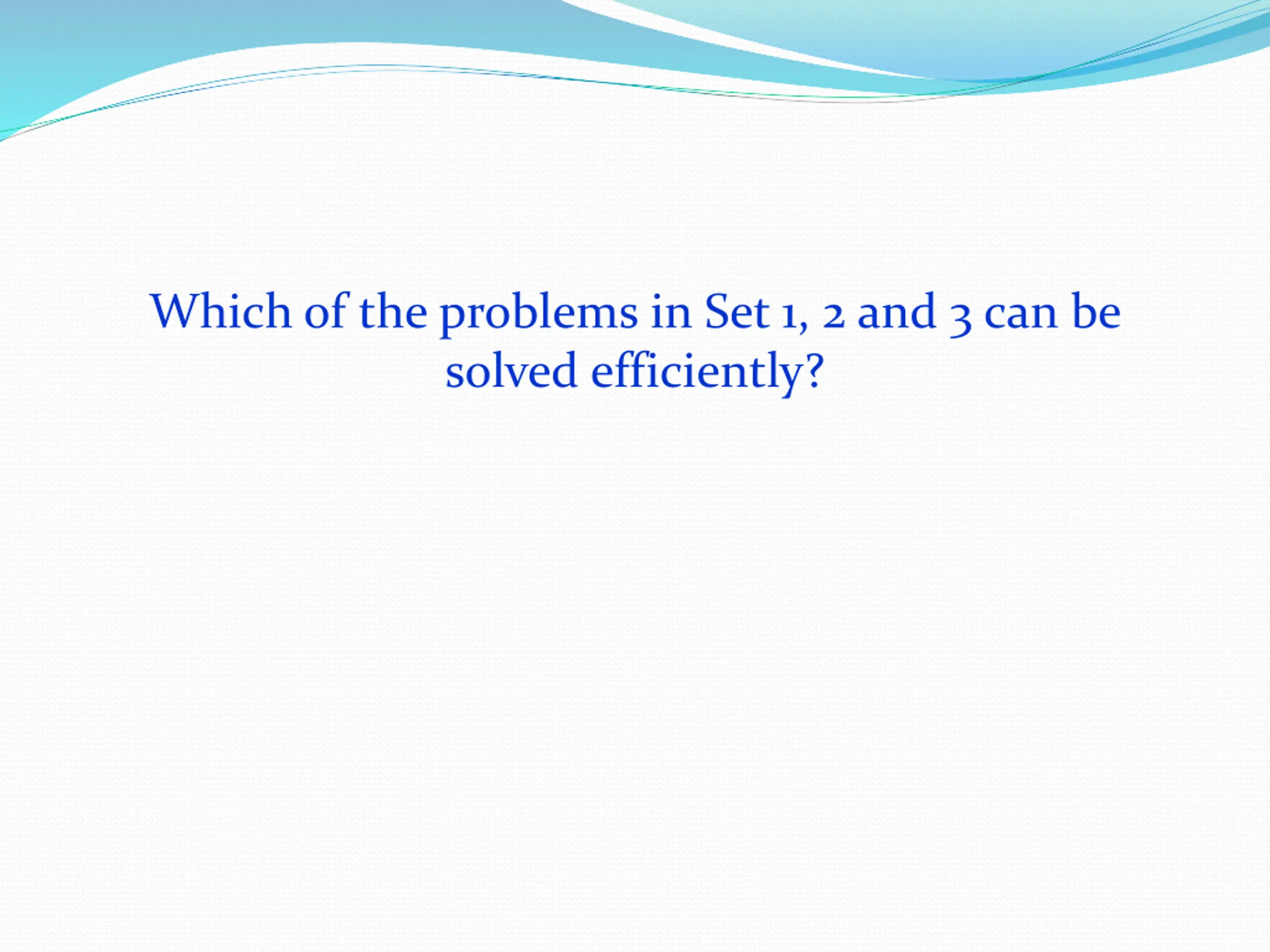 Which of the problems in Set 1, 2 and 3 can be solved efficiently?